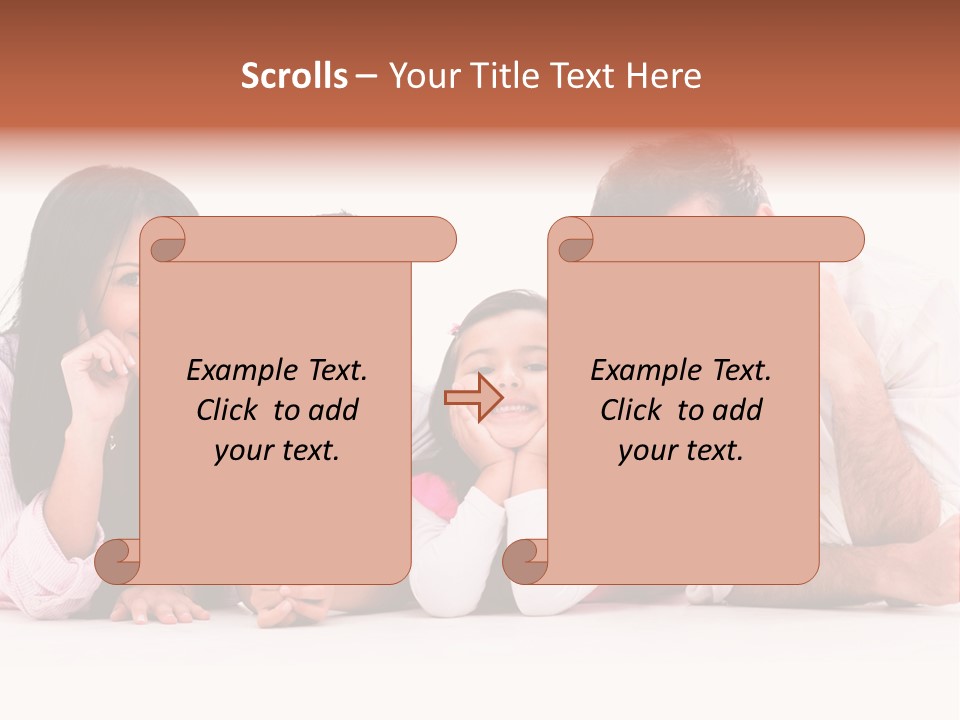 Scrolls – Your Title Text Here

Example Text. Click to add your text.

Example Text. Click to add your text.